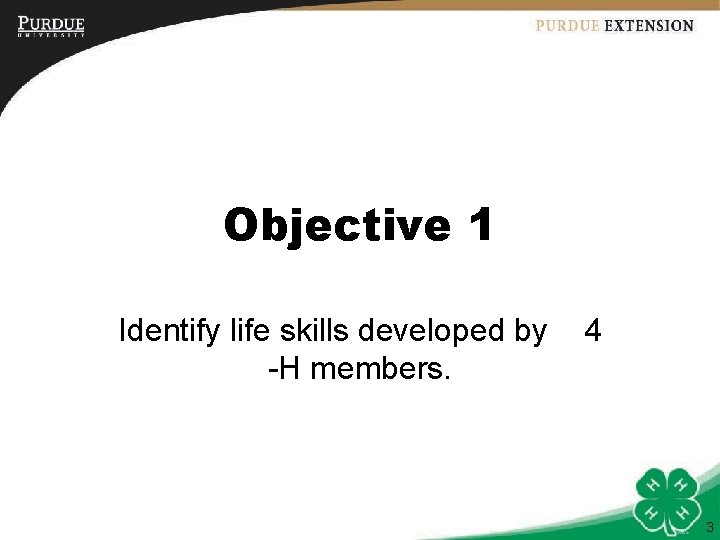 PURDUE
UNIVERSITY

PURDUE EXTENSION

Objective 1

Identify life skills developed by 4
-H members.

H H
H H

3